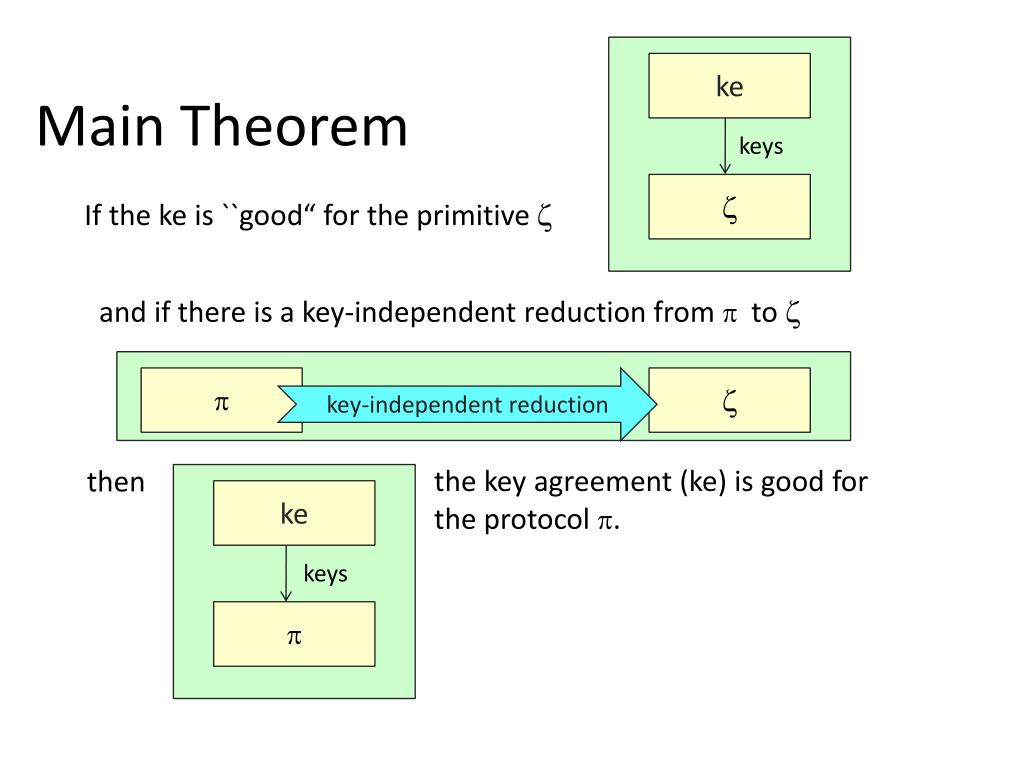 Main Theorem

ke

keys

$\zeta$

If the ke is ``good“ for the primitive $\zeta$

and if there is a key-independent reduction from $\pi$ to $\zeta$

$\pi$

key-independent reduction

$\zeta$

then

ke

keys

$\pi$

the key agreement (ke) is good for the protocol $\pi$.